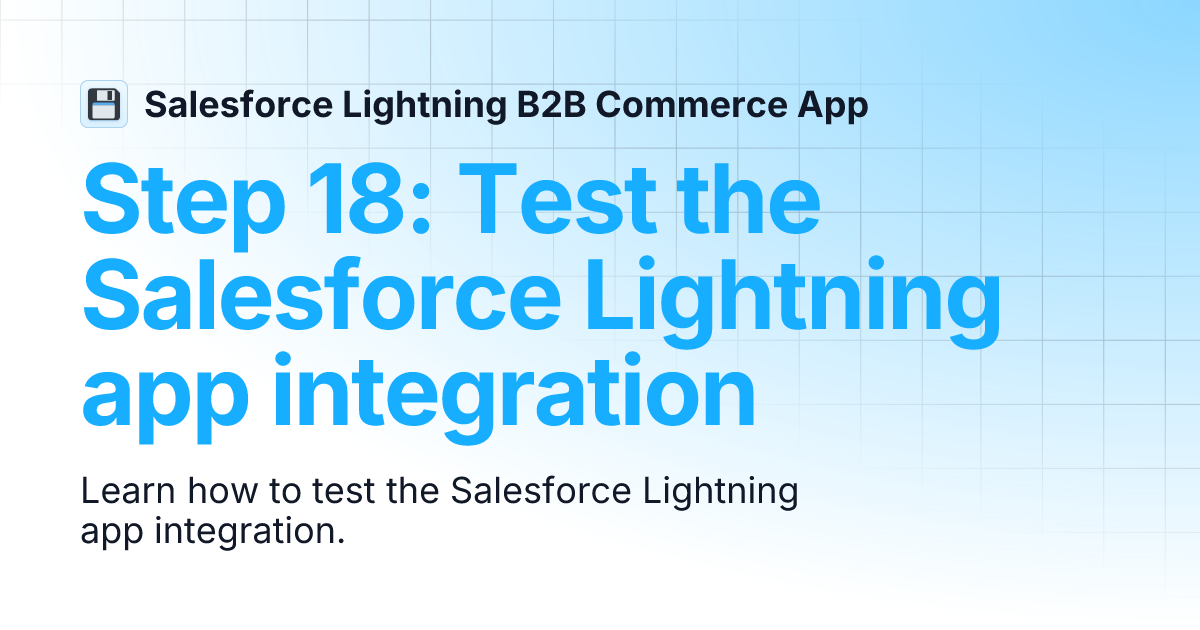 Salesforce Lightning B2B Commerce App

Step 18: Test the Salesforce Lightning app integration

Learn how to test the Salesforce Lightning app integration.